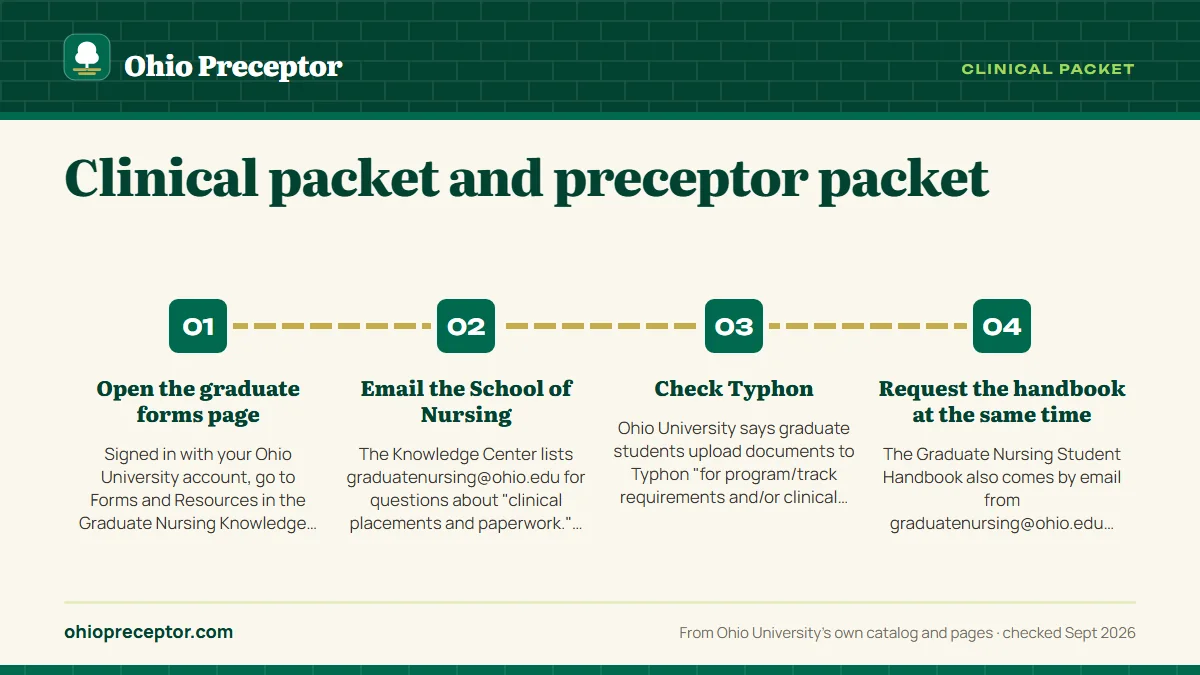 Ohio Preceptor

CLINICAL PACKET

Clinical packet and preceptor packet

01

Open the graduate forms page

Signed in with your Ohio University account, go to Forms and Resources in the Graduate Nursing Knowledge…

02

Email the School of Nursing

The Knowledge Center lists graduatenursing@ohio.edu for questions about "clinical placements and paperwork."…

03

Check Typhon

Ohio University says graduate students upload documents to Typhon "for program/track requirements and/or clinical…

04

Request the handbook at the same time

The Graduate Nursing Student Handbook also comes by email from graduatenursing@ohio.edu…

ohiopreceptor.com

From Ohio University's own catalog and pages · checked Sept 2026